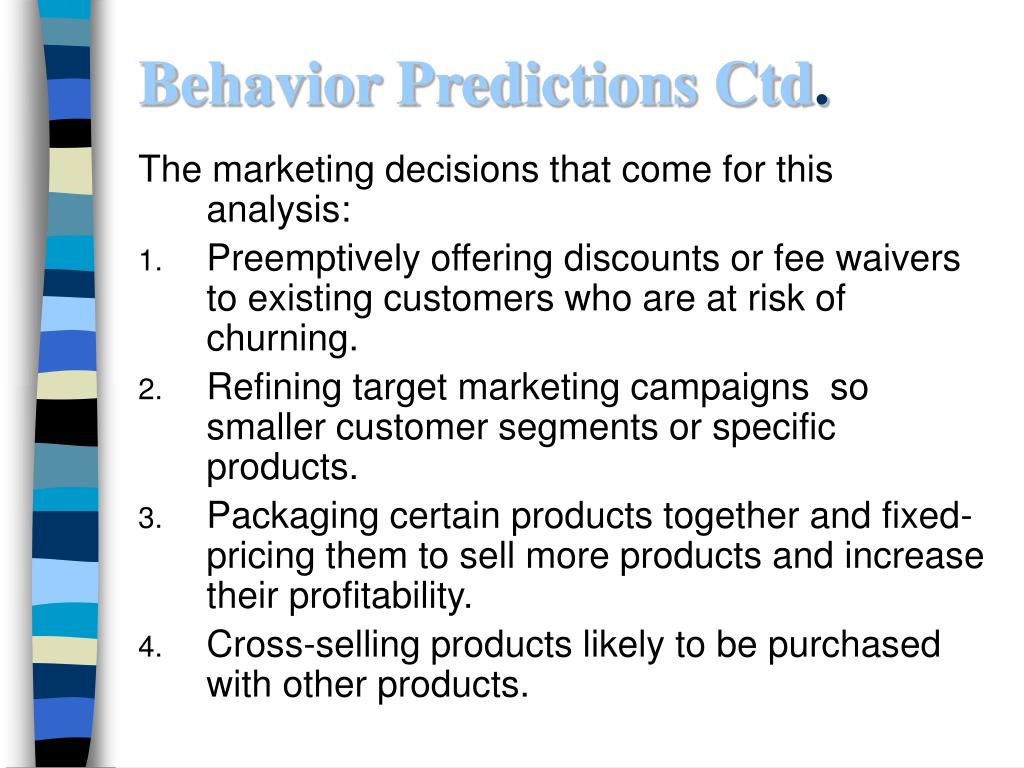 Behavior Predictions Ctd.

The marketing decisions that come for this analysis:

1. Preemptively offering discounts or fee waivers to existing customers who are at risk of churning.
2. Refining target marketing campaigns so smaller customer segments or specific products.
3. Packaging certain products together and fixed-pricing them to sell more products and increase their profitability.
4. Cross-selling products likely to be purchased with other products.